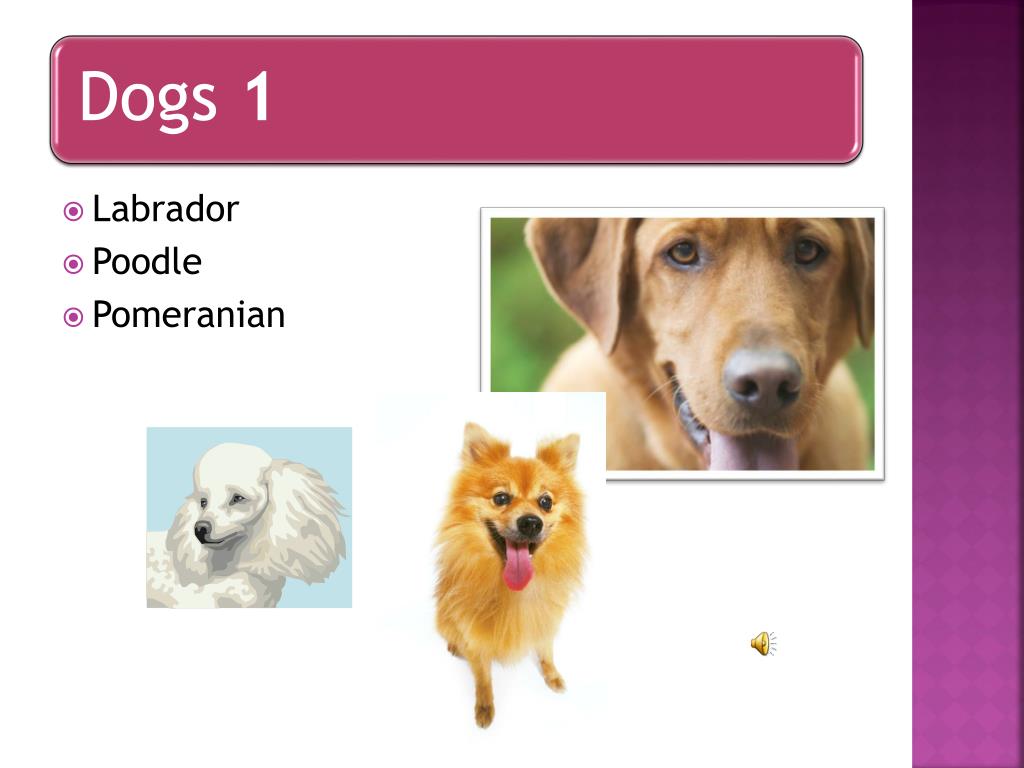 Dogs 1

Labrador
Poodle
Pomeranian